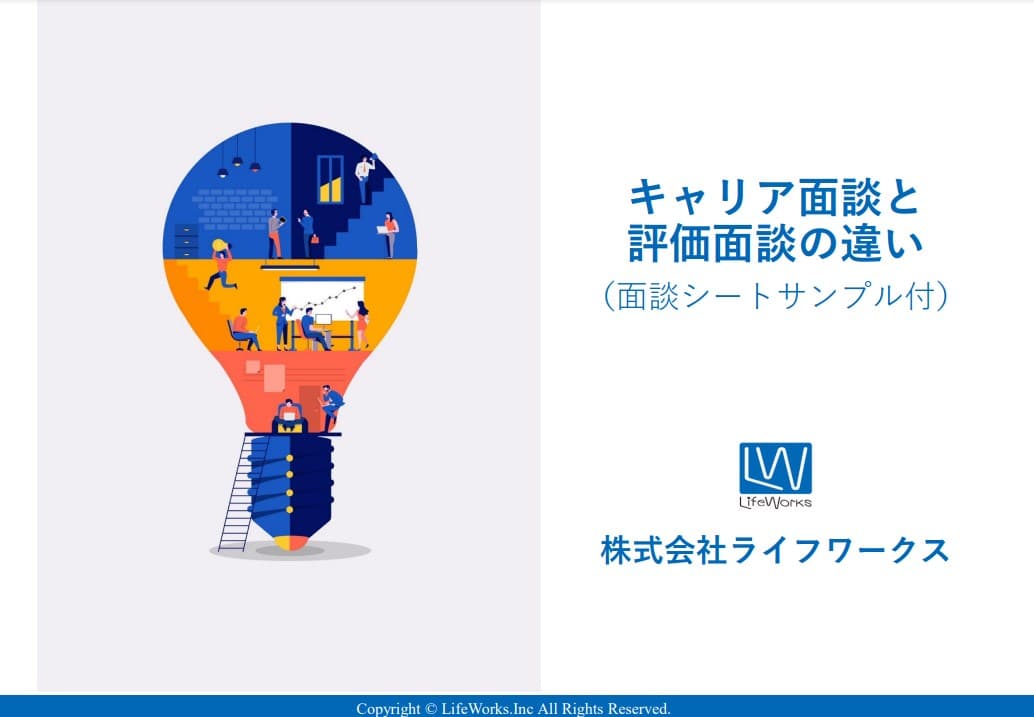 キャリア面談と
評価面談の違い
（面談シートサンプル付）

LW
LifeWorks

株式会社ライフワークス

Copyright © LifeWorks.Inc All Rights Reserved.